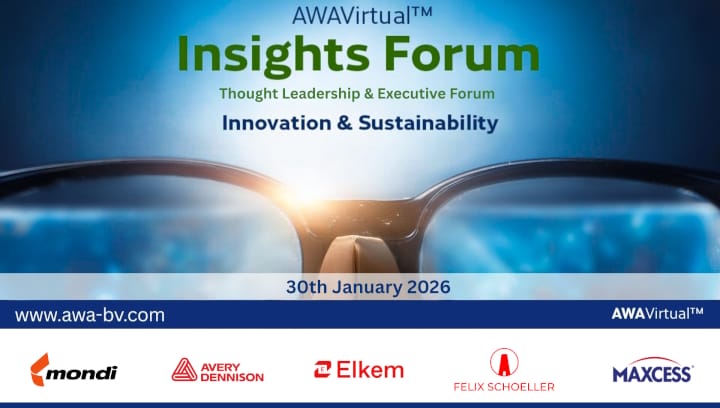 AWAVirtual™
Insights Forum
Thought Leadership & Executive Forum
Innovation & Sustainability

30th January 2026

www.awa-bv.com
AWAVirtual™

mondi
AVERY DENNISON
Elkem
FELIX SCHOELLER
MAXCESS